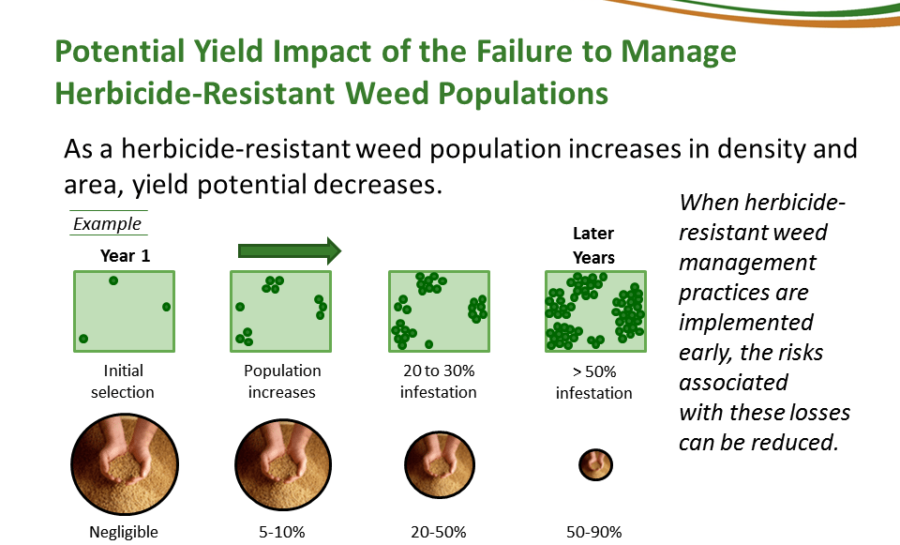 Potential Yield Impact of the Failure to Manage Herbicide-Resistant Weed Populations

As a herbicide-resistant weed population increases in density and area, yield potential decreases.

Example

Year 1

Later Years

Initial selection

Population increases

20 to 30% infestation

> 50% infestation

Negligible

5-10%

20-50%

50-90%

When herbicide-resistant weed management practices are implemented early, the risks associated with these losses can be reduced.